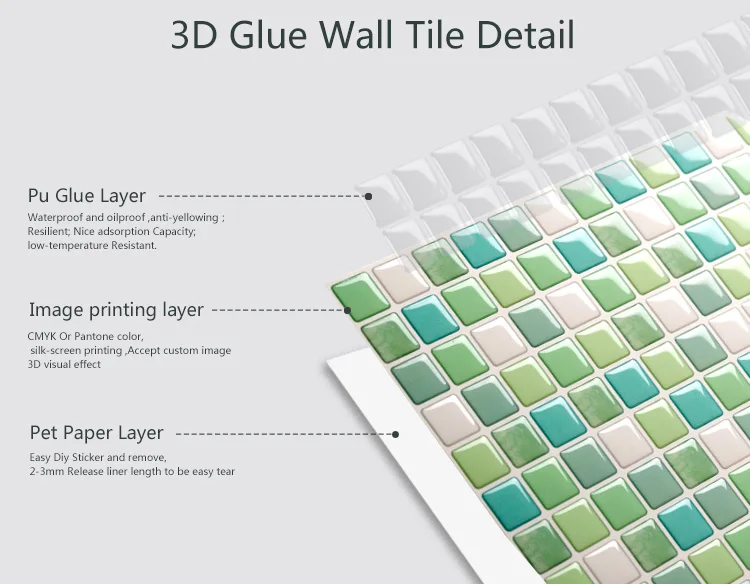 3D Glue Wall Tile Detail

Pu Glue Layer

Waterproof and oilproof ,anti-yellowing ;
Resilient; Nice adsorption Capacity;
low-temperature Resistant.

Image printing layer

CMYK Or Pantone color,
silk-screen printing ,Accept custom image
3D visual effect

Pet Paper Layer

Easy Diy Sticker and remove,
2-3mm Release liner length to be easy tear